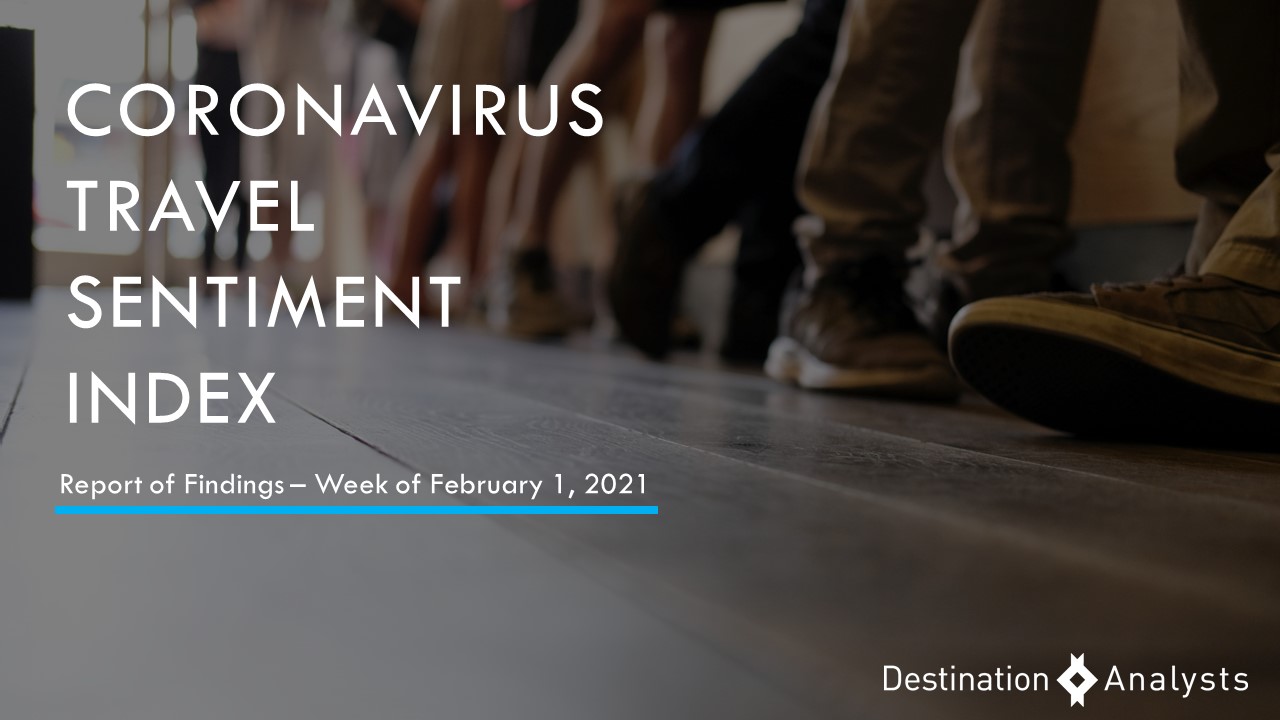 CORONAVIRUS TRAVEL SENTIMENT INDEX

Report of Findings – Week of February 1, 2021

Destination Analysts